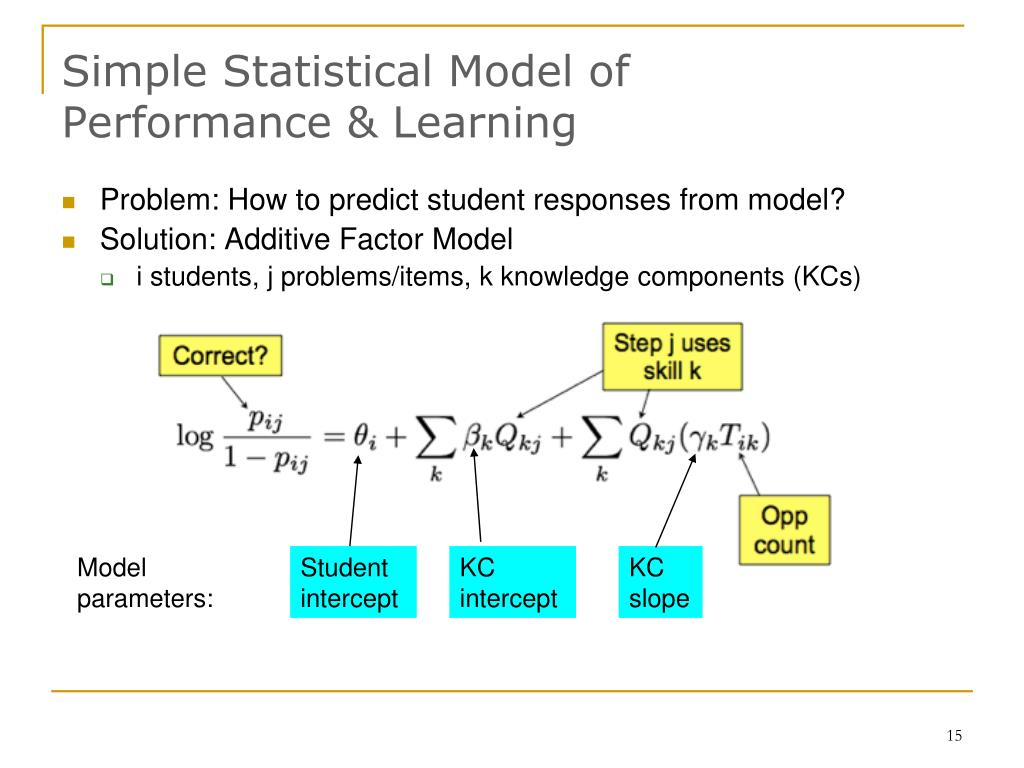 Simple Statistical Model of Performance & Learning

Problem: How to predict student responses from model?

Solution: Additive Factor Model

i students, j problems/items, k knowledge components (KCs)

Correct?

Step j uses skill k

$\log \frac{p_{ij}}{1-p_{ij}} = \theta_i + \sum_k \beta_k Q_{kj} + \sum_k Q_{kj}(\gamma_k T_{ik})$

Opp count

Model parameters:

Student intercept

KC intercept

KC slope

15